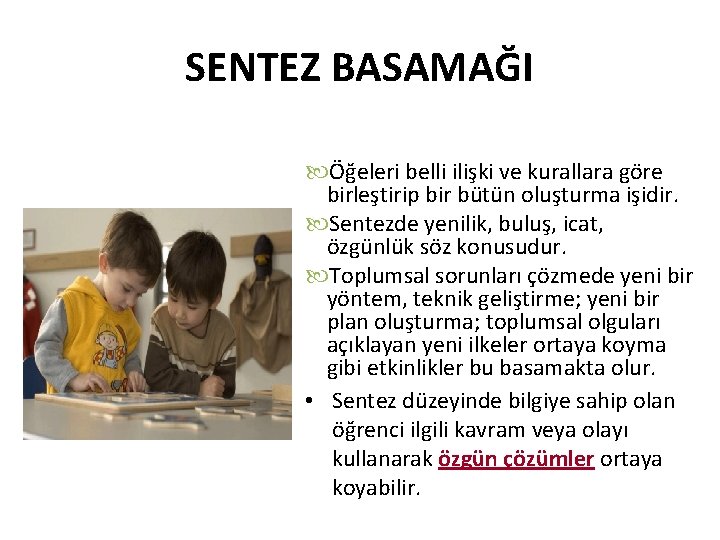 SENTEZ BASAMAĞI

Öğeleri belli ilişki ve kurallara göre birleştirip bir bütün oluşturma işidir.

Sentezde yenilik, buluş, icat, özgünlük söz konusudur.

Toplumsal sorunları çözmede yeni bir yöntem, teknik geliştirme; yeni bir plan oluşturma; toplumsal olguları açıklayan yeni ilkeler ortaya koyma gibi etkinlikler bu basamakta olur.

• Sentez düzeyinde bilgiye sahip olan öğrenci ilgili kavram veya olayı kullanarak özgün çözümler ortaya koyabilir.